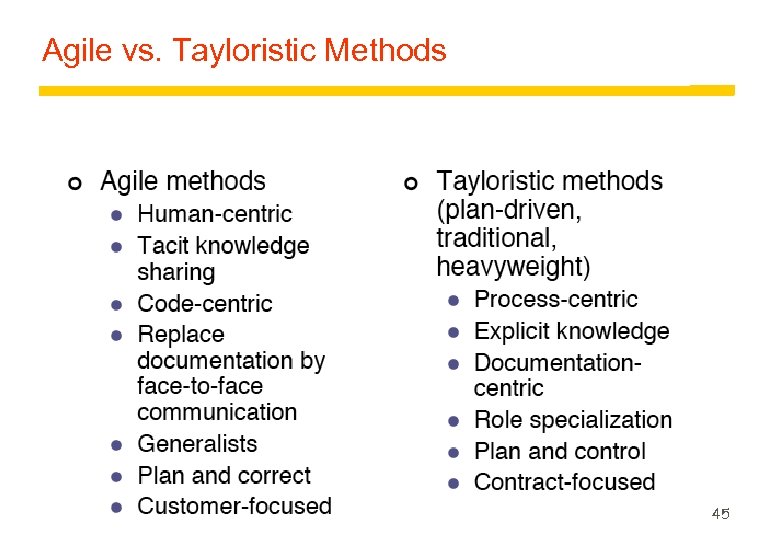 Agile vs. Tayloristic Methods

- Agile methods
  - Human-centric
  - Tacit knowledge sharing
  - Code-centric
  - Replace documentation by face-to-face communication
  - Generalists
  - Plan and correct
  - Customer-focused

- Tayloristic methods (plan-driven, traditional, heavyweight)
  - Process-centric
  - Explicit knowledge
  - Documentation-centric
  - Role specialization
  - Plan and control
  - Contract-focused

45